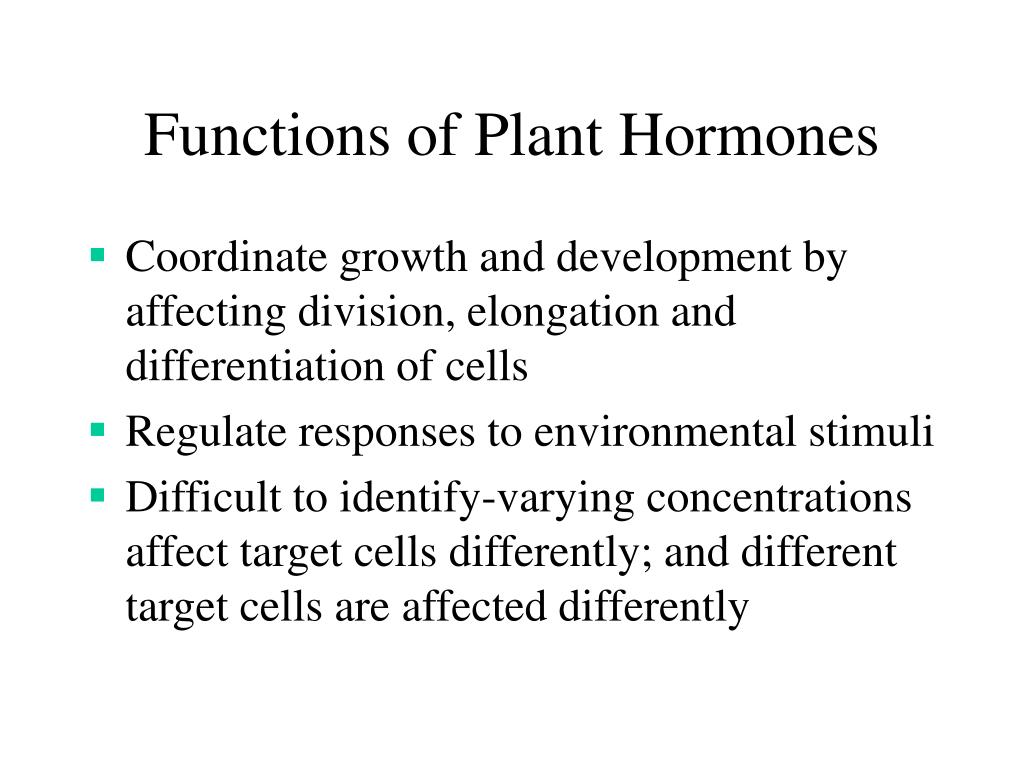 Functions of Plant Hormones

- Coordinate growth and development by affecting division, elongation and differentiation of cells
- Regulate responses to environmental stimuli
- Difficult to identify-varying concentrations affect target cells differently; and different target cells are affected differently